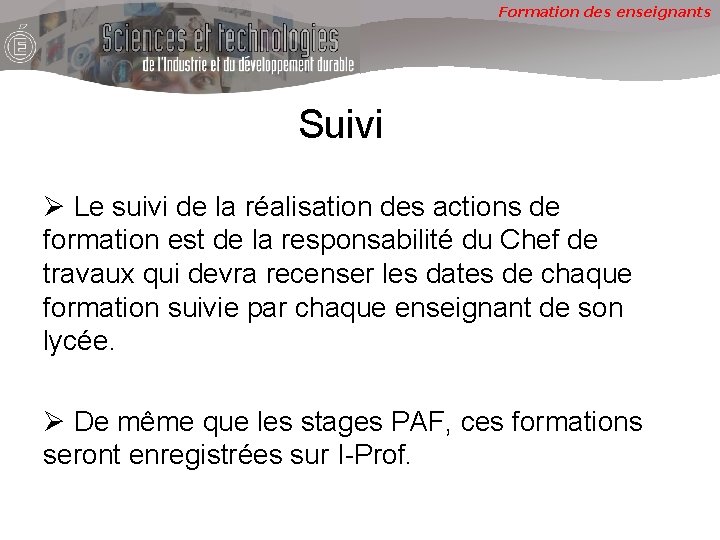 Formation des enseignants

Sciences et technologies
de l'Industrie et du développement durable

Suivi

➢ Le suivi de la réalisation des actions de formation est de la responsabilité du Chef de travaux qui devra recenser les dates de chaque formation suivie par chaque enseignant de son lycée.

➢ De même que les stages PAF, ces formations seront enregistrées sur I-Prof.